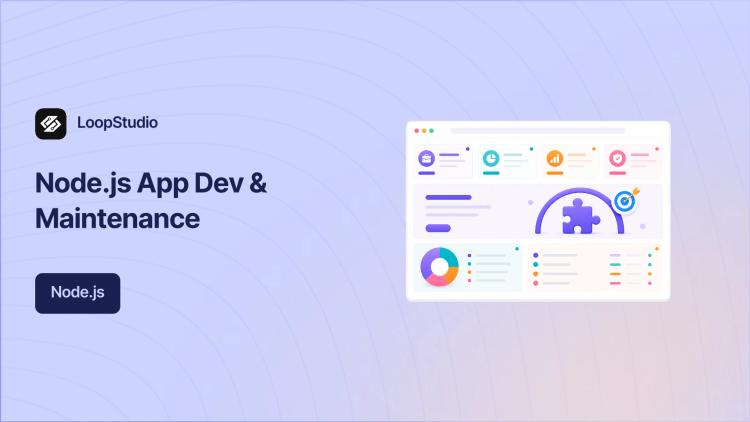 LoopStudio

Node.js App Dev & Maintenance

Node.js